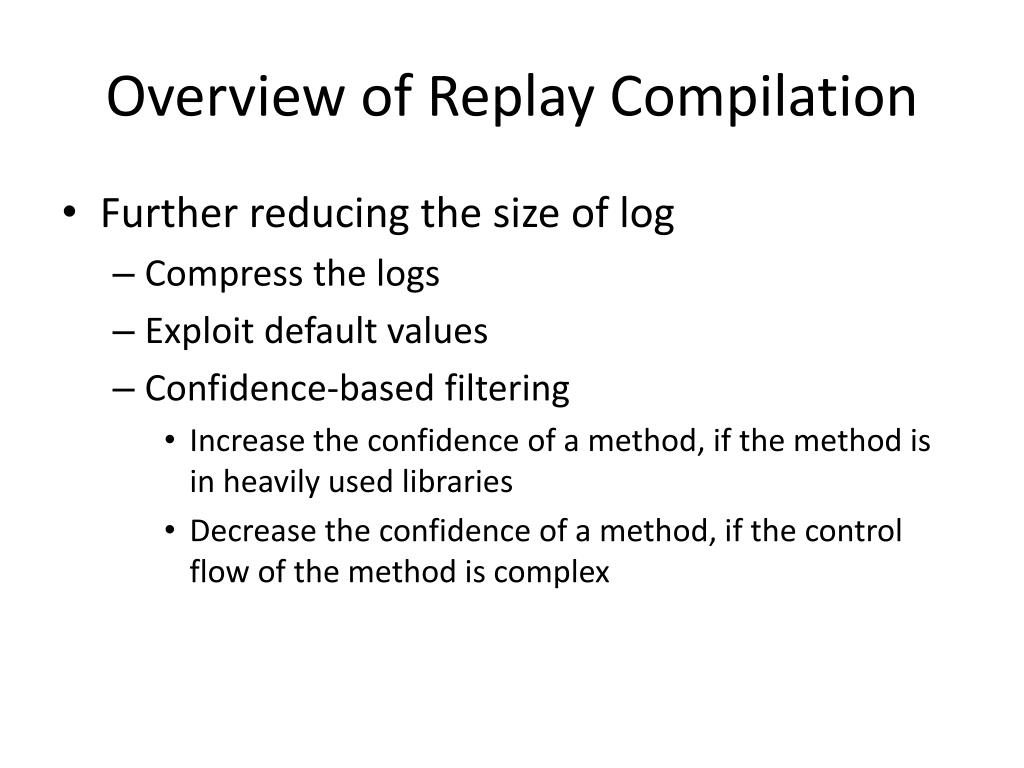 Overview of Replay Compilation

• Further reducing the size of log
– Compress the logs
– Exploit default values
– Confidence-based filtering
• Increase the confidence of a method, if the method is in heavily used libraries
• Decrease the confidence of a method, if the control flow of the method is complex